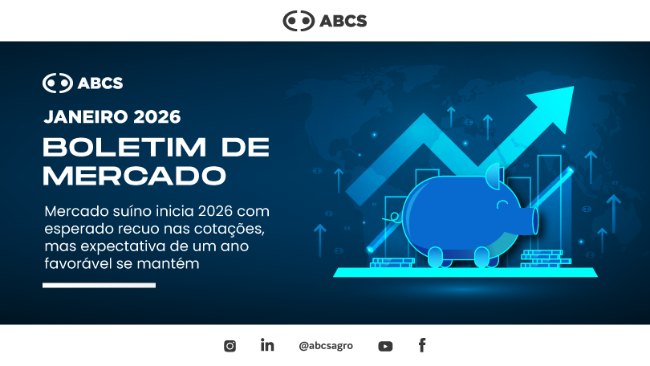 ABCS

ABCS

JANEIRO 2026

BOLETIM DE MERCADO

Mercado suíno inicia 2026 com esperado recuo nas cotações, mas expectativa de um ano favorável se mantém

@abcsagro